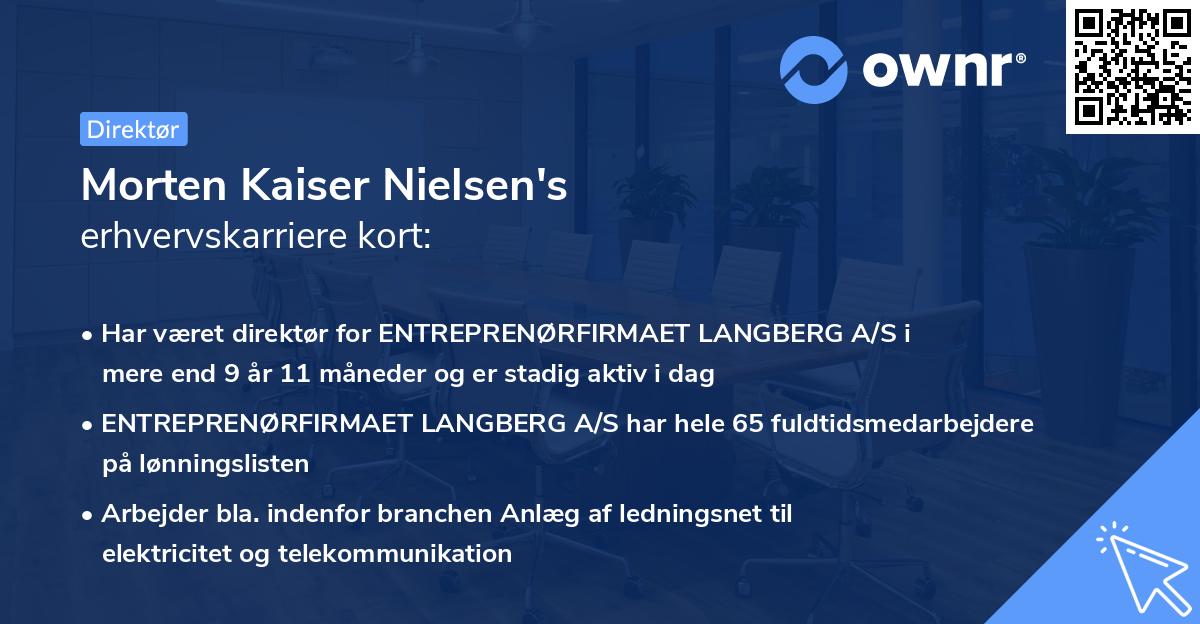 ownr®

Direktør

Morten Kaiser Nielsen's
erhvervskarriere kort:

• Har været direktør for ENTREPRENØRFIRMAET LANGBERG A/S i mere end 9 år 11 måneder og er stadig aktiv i dag

• ENTREPRENØRFIRMAET LANGBERG A/S har hele 65 fuldtidsmedarbejdere på lønningslisten

• Arbejder bla. indenfor branchen Anlæg af ledningsnet til elektricitet og telekommunikation